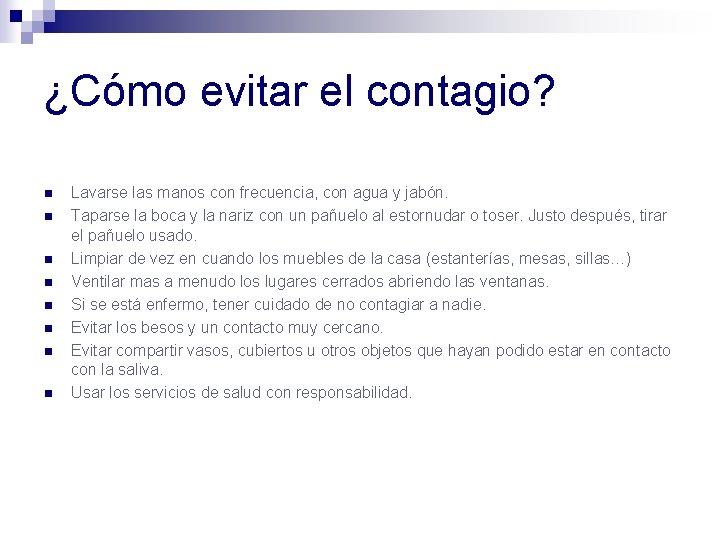 ¿Cómo evitar el contagio?

- Lavarse las manos con frecuencia, con agua y jabón.
- Taparse la boca y la nariz con un pañuelo al estornudar o toser. Justo después, tirar el pañuelo usado.
- Limpiar de vez en cuando los muebles de la casa (estanterías, mesas, sillas…)
- Ventilar mas a menudo los lugares cerrados abriendo las ventanas.
- Si se está enfermo, tener cuidado de no contagiar a nadie.
- Evitar los besos y un contacto muy cercano.
- Evitar compartir vasos, cubiertos u otros objetos que hayan podido estar en contacto con la saliva.
- Usar los servicios de salud con responsabilidad.